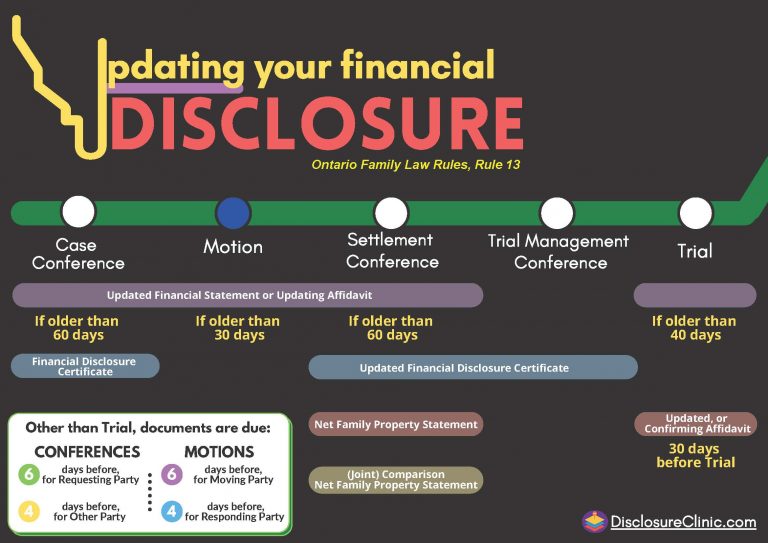 Updating your financial DISCLOSURE

Ontario Family Law Rules, Rule 13

Case Conference

Motion

Settlement Conference

Trial Management Conference

Trial

Updated Financial Statement or Updating Affidavit

If older than 60 days

If older than 30 days

If older than 60 days

If older than 40 days

Financial Disclosure Certificate

Updated Financial Disclosure Certificate

Net Family Property Statement

(Joint) Comparison Net Family Property Statement

Updated, or Confirming Affidavit

30 days before Trial

Other than Trial, documents are due:

CONFERENCES

6 days before, for Requesting Party

4 days before, for Other Party

MOTIONS

6 days before, for Moving Party

4 days before, for Responding Party

DisclosureClinic.com